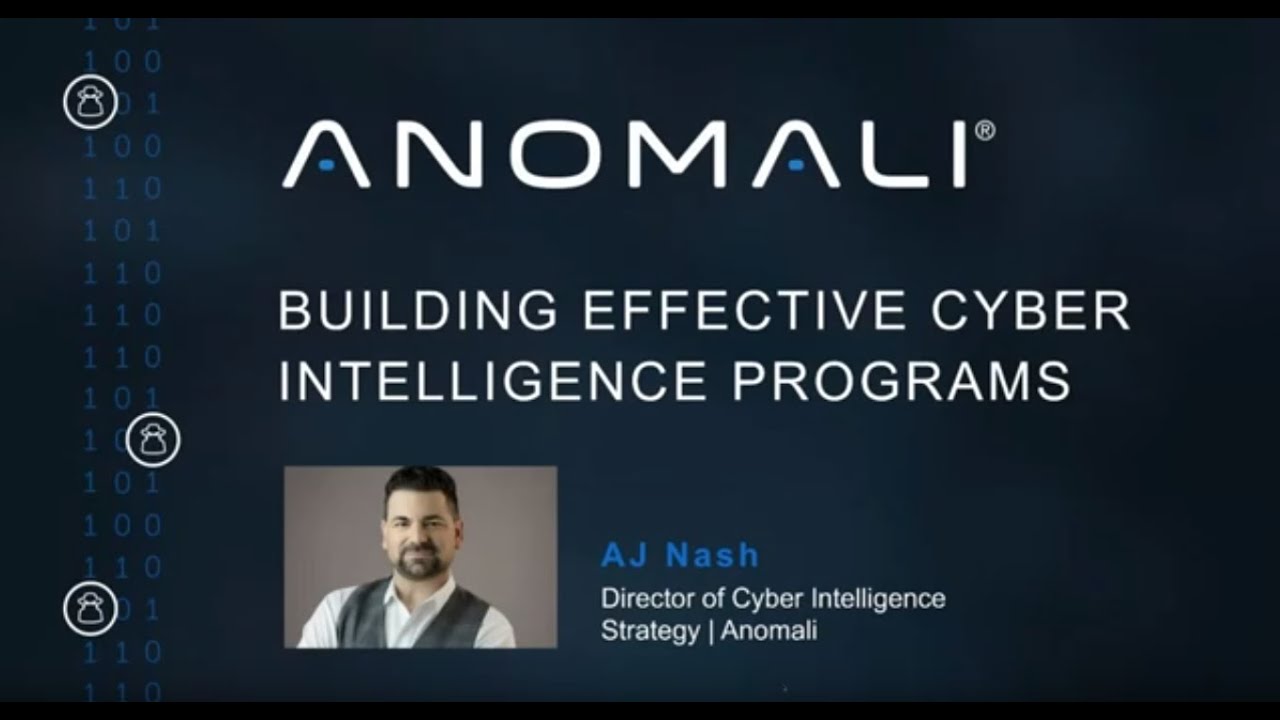 1 0 1
1 0 0
0 1
1 0 0
1 1 0
1 0 1
1 1 0
1 1 0
1 1 0
1 0 1
1 0
1 0 1
1 0 0
1 1 0
0 1
1 1 0
1 1 0

ANOMALI®

BUILDING EFFECTIVE CYBER INTELLIGENCE PROGRAMS

AJ Nash
Director of Cyber Intelligence Strategy | Anomali